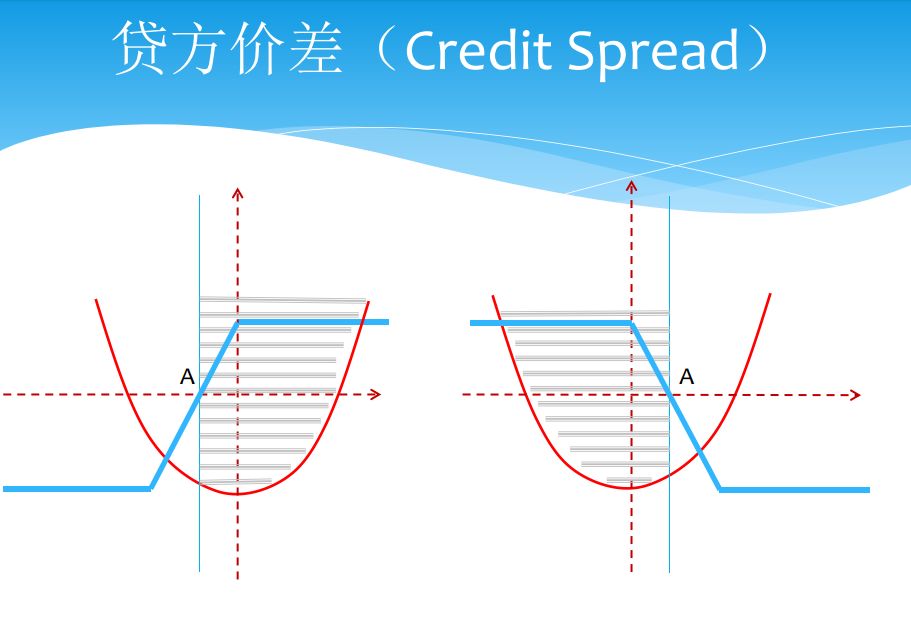 贷方价差（Credit Spread）

A

A